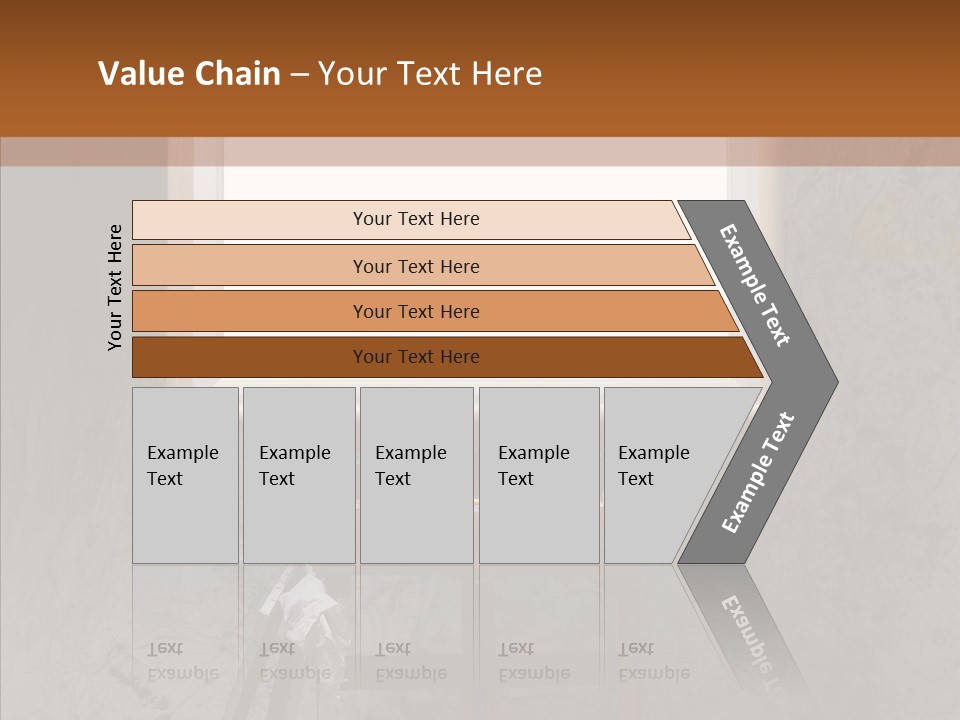 Value Chain – Your Text Here

Your Text Here

Your Text Here

Your Text Here

Your Text Here

Your Text Here

Example Text

Example Text

Example Text

Example Text

Example Text

Example Text

Example Text